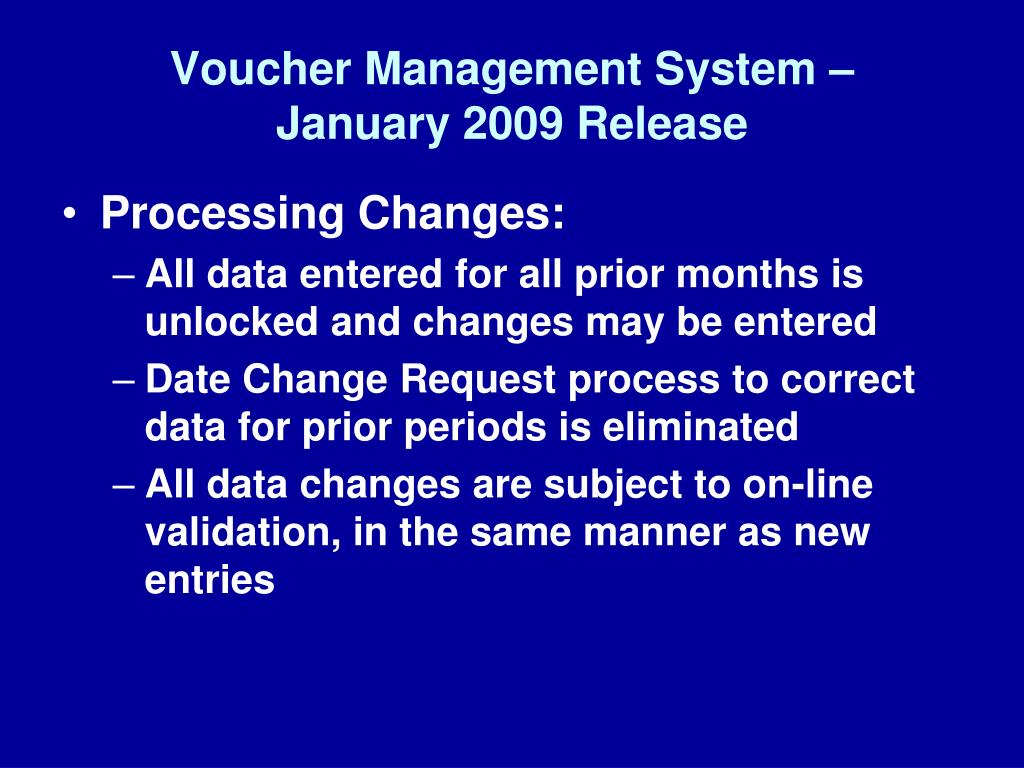 Voucher Management System – January 2009 Release

• Processing Changes:
– All data entered for all prior months is unlocked and changes may be entered
– Date Change Request process to correct data for prior periods is eliminated
– All data changes are subject to on-line validation, in the same manner as new entries